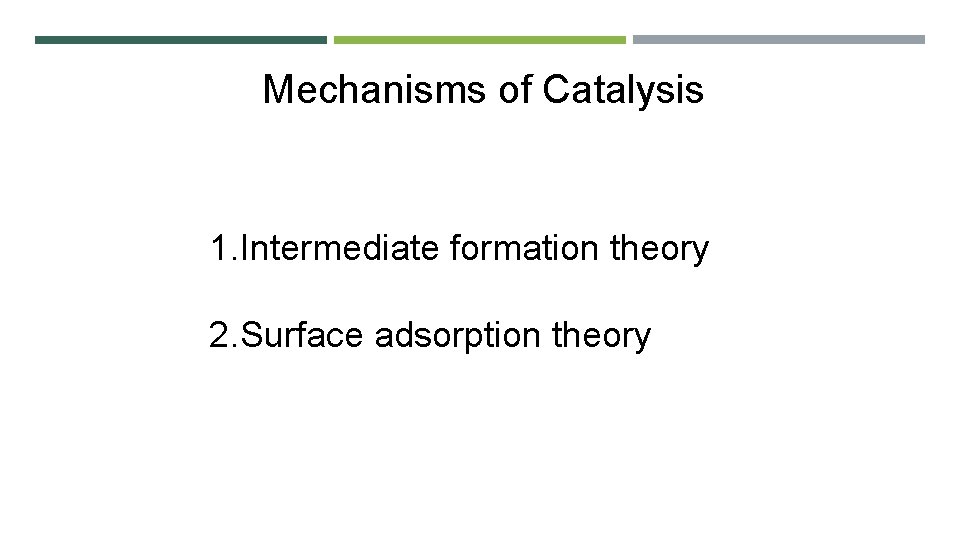 Mechanisms of Catalysis

1.Intermediate formation theory

2.Surface adsorption theory